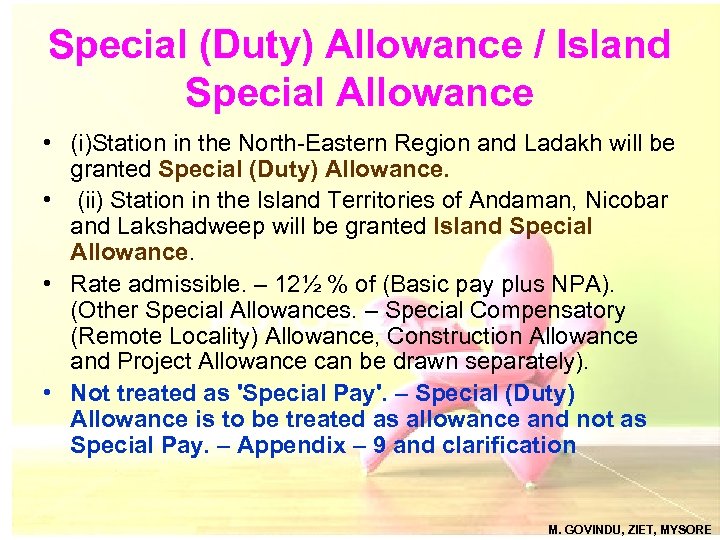 Special (Duty) Allowance / Island Special Allowance

• (i)Station in the North-Eastern Region and Ladakh will be granted Special (Duty) Allowance.

• (ii) Station in the Island Territories of Andaman, Nicobar and Lakshadweep will be granted Island Special Allowance.

• Rate admissible. – 12½ % of (Basic pay plus NPA). (Other Special Allowances. – Special Compensatory (Remote Locality) Allowance, Construction Allowance and Project Allowance can be drawn separately).

• Not treated as 'Special Pay'. – Special (Duty) Allowance is to be treated as allowance and not as Special Pay. – Appendix – 9 and clarification

M. GOVINDU, ZIET, MYSORE